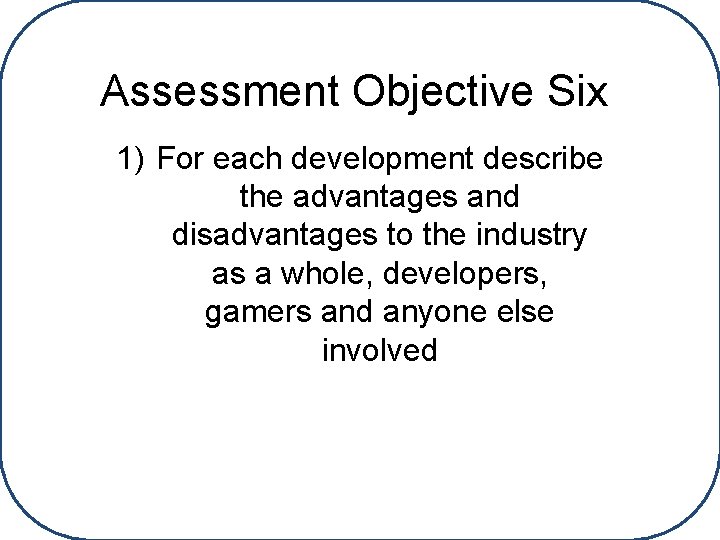 Assessment Objective Six

1) For each development describe the advantages and disadvantages to the industry as a whole, developers, gamers and anyone else involved